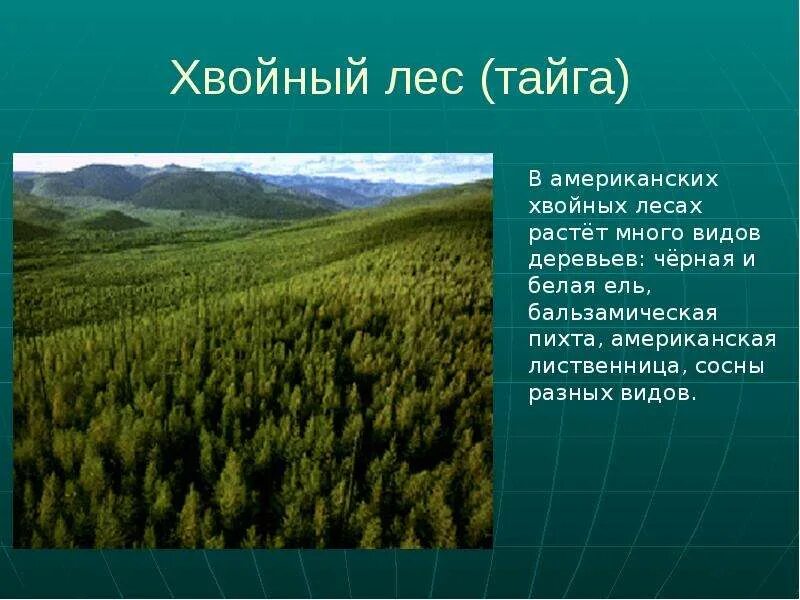 Хвойный лес (тайга)

В американских хвойных лесах растёт много видов деревьев: чёрная и белая ель, бальзамическая пихта, американская лиственница, сосны разных видов.